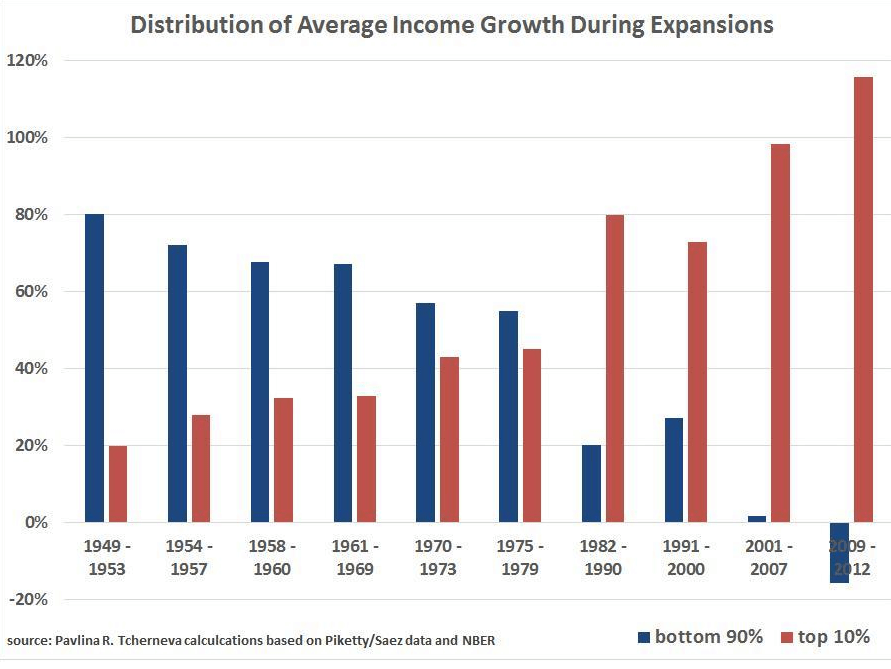 Distribution of Average Income Growth During Expansions

120%
100%
80%
60%
40%
20%
0%
-20%

1949 - 1953
1954 - 1957
1958 - 1960
1961 - 1969
1970 - 1973
1975 - 1979
1982 - 1990
1991 - 2000
2001 - 2007
2009 - 2012

source: Pavlina R. Tcherneva calculcations based on Piketty/Saez data and NBER

bottom 90%
top 10%